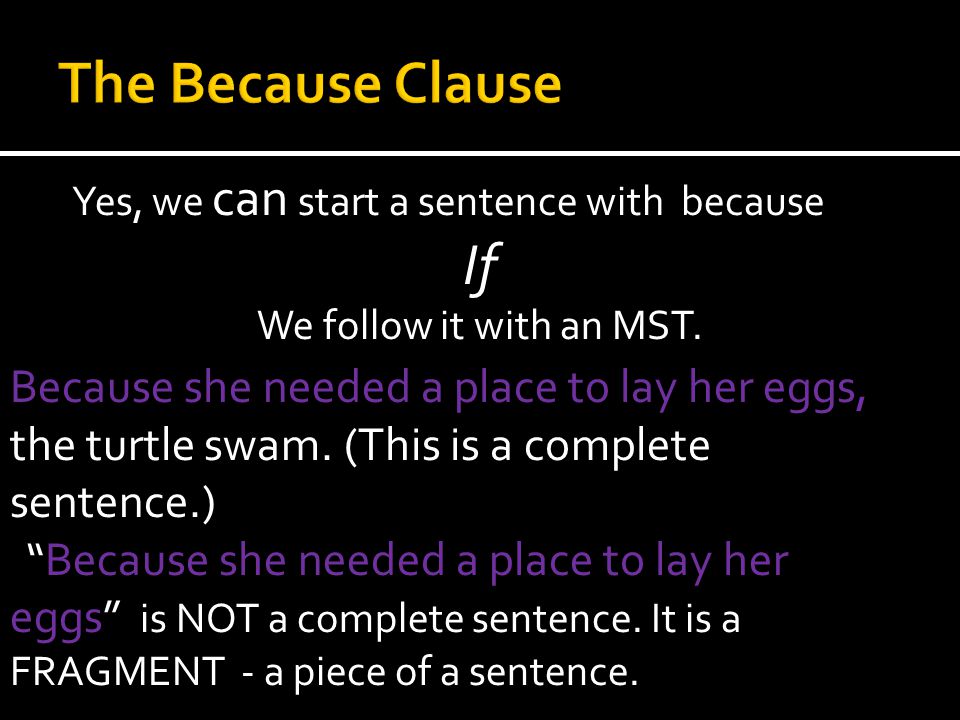 The Because Clause

Yes, we can start a sentence with because

If

We follow it with an MST.

Because she needed a place to lay her eggs, the turtle swam. (This is a complete sentence.)

"Because she needed a place to lay her eggs" is NOT a complete sentence. It is a FRAGMENT - a piece of a sentence.